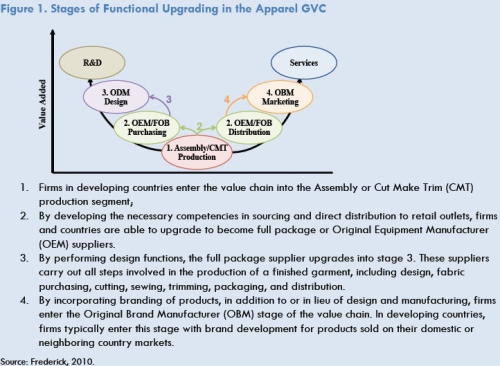 Figure 1. Stages of Functional Upgrading in the Apparel GVC

Value Added

R&D

Services

3. ODM Design

3

4

4. OBM Marketing

2. OEM/FOB Purchasing

2

2. OEM/FOB Distribution

1. Assembly/CMT Production

1. Firms in developing countries enter the value chain into the Assembly or Cut Make Trim (CMT) production segment;
2. By developing the necessary competencies in sourcing and direct distribution to retail outlets, firms and countries are able to upgrade to become full package or Original Equipment Manufacturer (OEM) suppliers.
3. By performing design functions, the full package supplier upgrades into stage 3. These suppliers carry out all steps involved in the production of a finished garment, including design, fabric purchasing, cutting, sewing, trimming, packaging, and distribution.
4. By incorporating branding of products, in addition to or in lieu of design and manufacturing, firms enter the Original Brand Manufacturer (OBM) stage of the value chain. In developing countries, firms typically enter this stage with brand development for products sold on their domestic or neighboring country markets.

Source: Frederick, 2010.